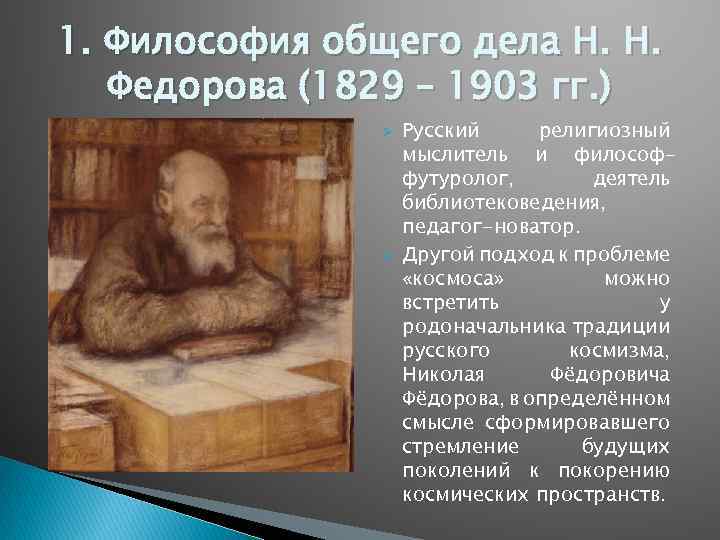 1. Философия общего дела Н. Н. Федорова (1829 – 1903 гг.)

Русский религиозный мыслитель и философ-футуролог, деятель библиотековедения, педагог-новатор.

Другой подход к проблеме «космоса» можно встретить у родоначальника традиции русского космизма, Николая Фёдоровича Фёдорова, в определённом смысле сформировавшего стремление будущих поколений к покорению космических пространств.